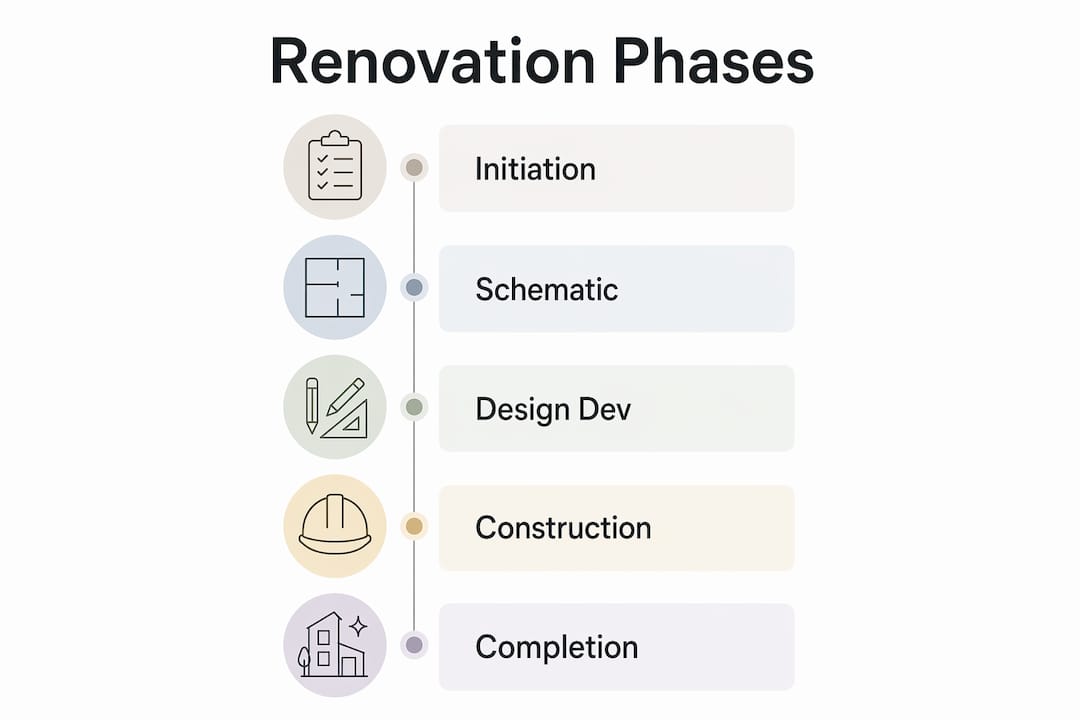 Renovation Phases

Initiation

Schematic

Design Dev

Construction

Completion